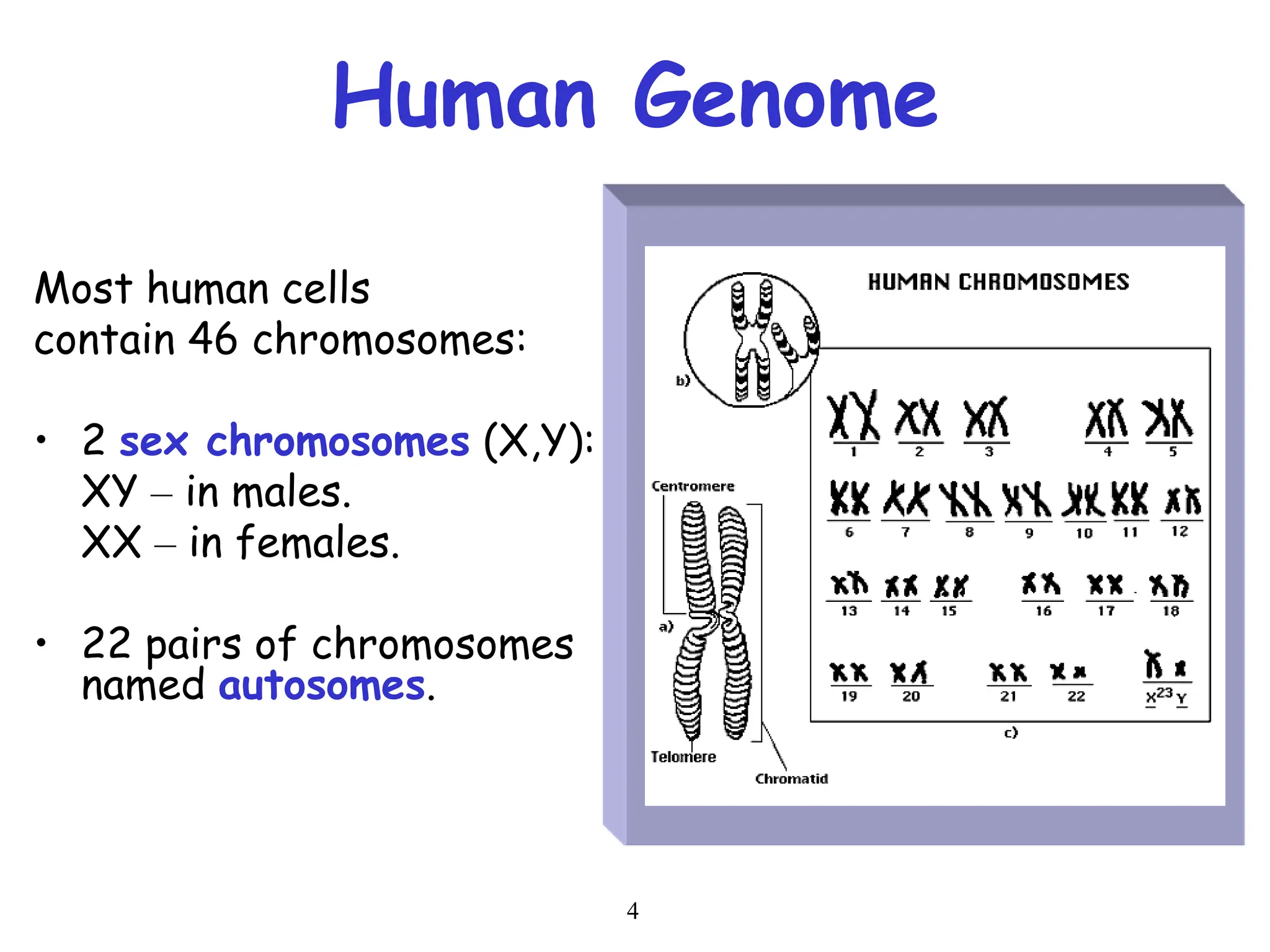 Human Genome

Most human cells contain 46 chromosomes:

• 2 sex chromosomes (X,Y):
XY – in males.
XX – in females.

• 22 pairs of chromosomes named autosomes.

HUMAN CHROMOSOMES

b)

Centromere

a)

Telomere

Chromatid

1 2 3 4 5
6 7 8 9 10 11 12
13 14 15 16 17 18
19 20 21 22 X 23 Y

c)

4